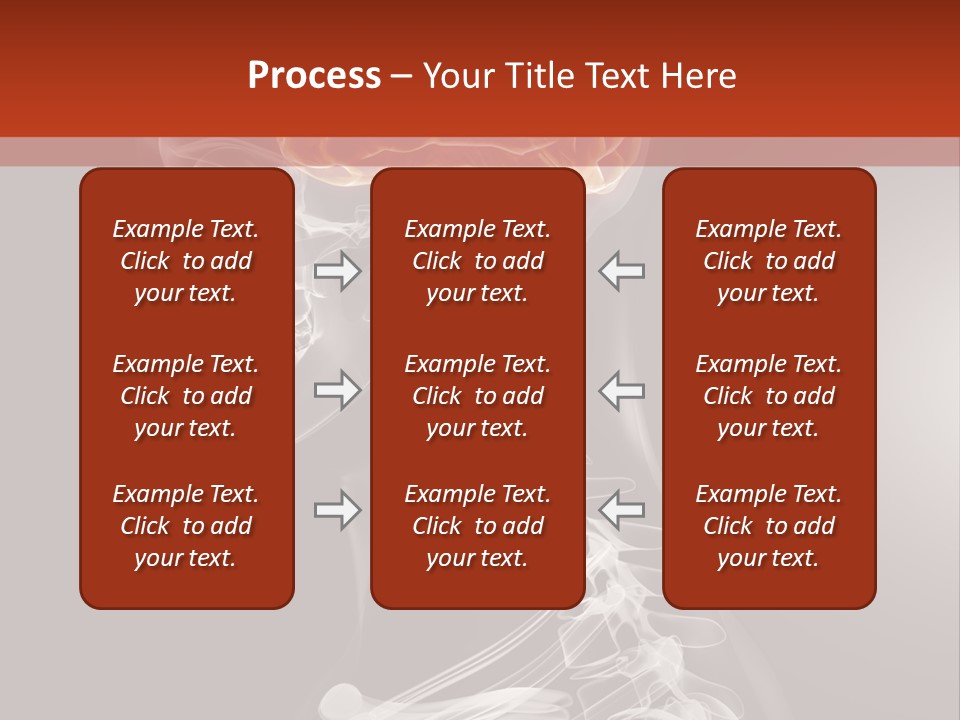 Process – Your Title Text Here

Example Text. Click to add your text.

Example Text. Click to add your text.

Example Text. Click to add your text.

Example Text. Click to add your text.

Example Text. Click to add your text.

Example Text. Click to add your text.

Example Text. Click to add your text.

Example Text. Click to add your text.

Example Text. Click to add your text.